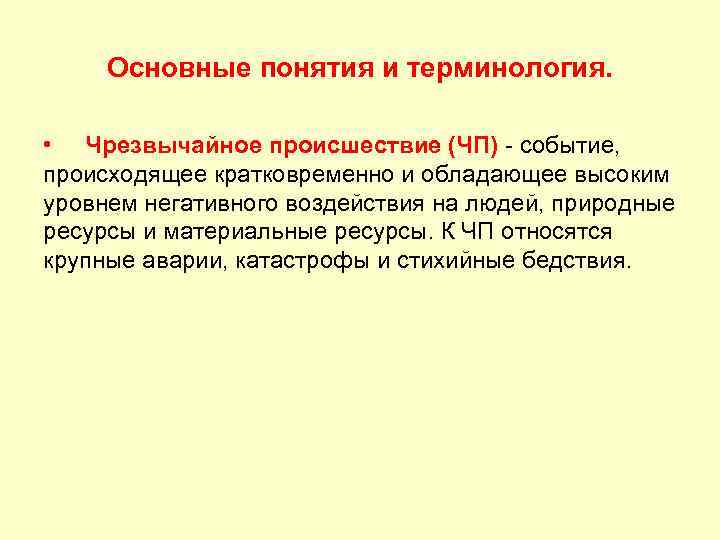 Основные понятия и терминология.

• Чрезвычайное происшествие (ЧП) - событие, происходящее кратковременно и обладающее высоким уровнем негативного воздействия на людей, природные ресурсы и материальные ресурсы. К ЧП относятся крупные аварии, катастрофы и стихийные бедствия.